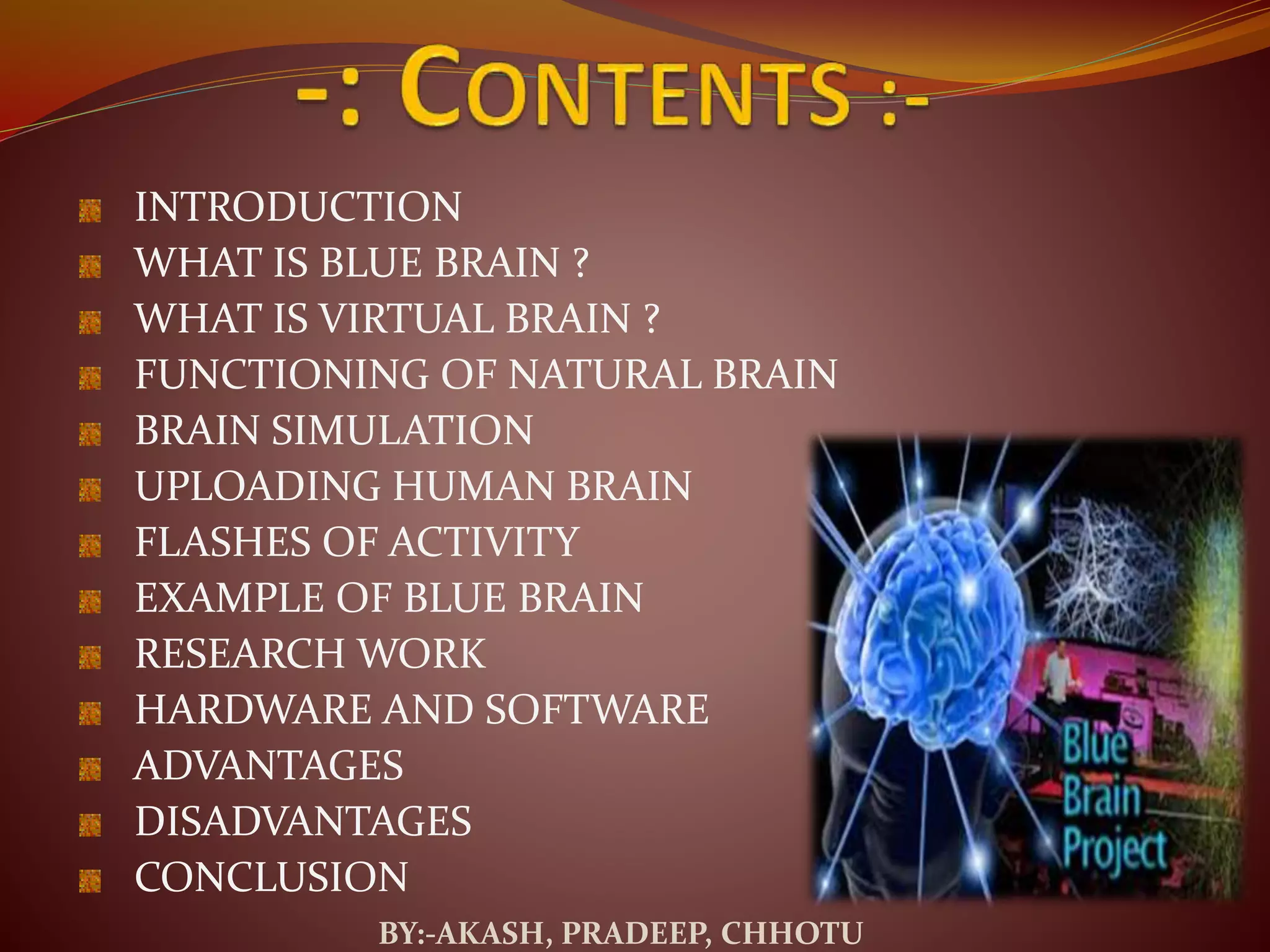 -: CONTENTS :-

INTRODUCTION
WHAT IS BLUE BRAIN ?
WHAT IS VIRTUAL BRAIN ?
FUNCTIONING OF NATURAL BRAIN
BRAIN SIMULATION
UPLOADING HUMAN BRAIN
FLASHES OF ACTIVITY
EXAMPLE OF BLUE BRAIN
RESEARCH WORK
HARDWARE AND SOFTWARE
ADVANTAGES
DISADVANTAGES
CONCLUSION

Blue Brain Project

BY:-AKASH, PRADEEP, CHHOTU